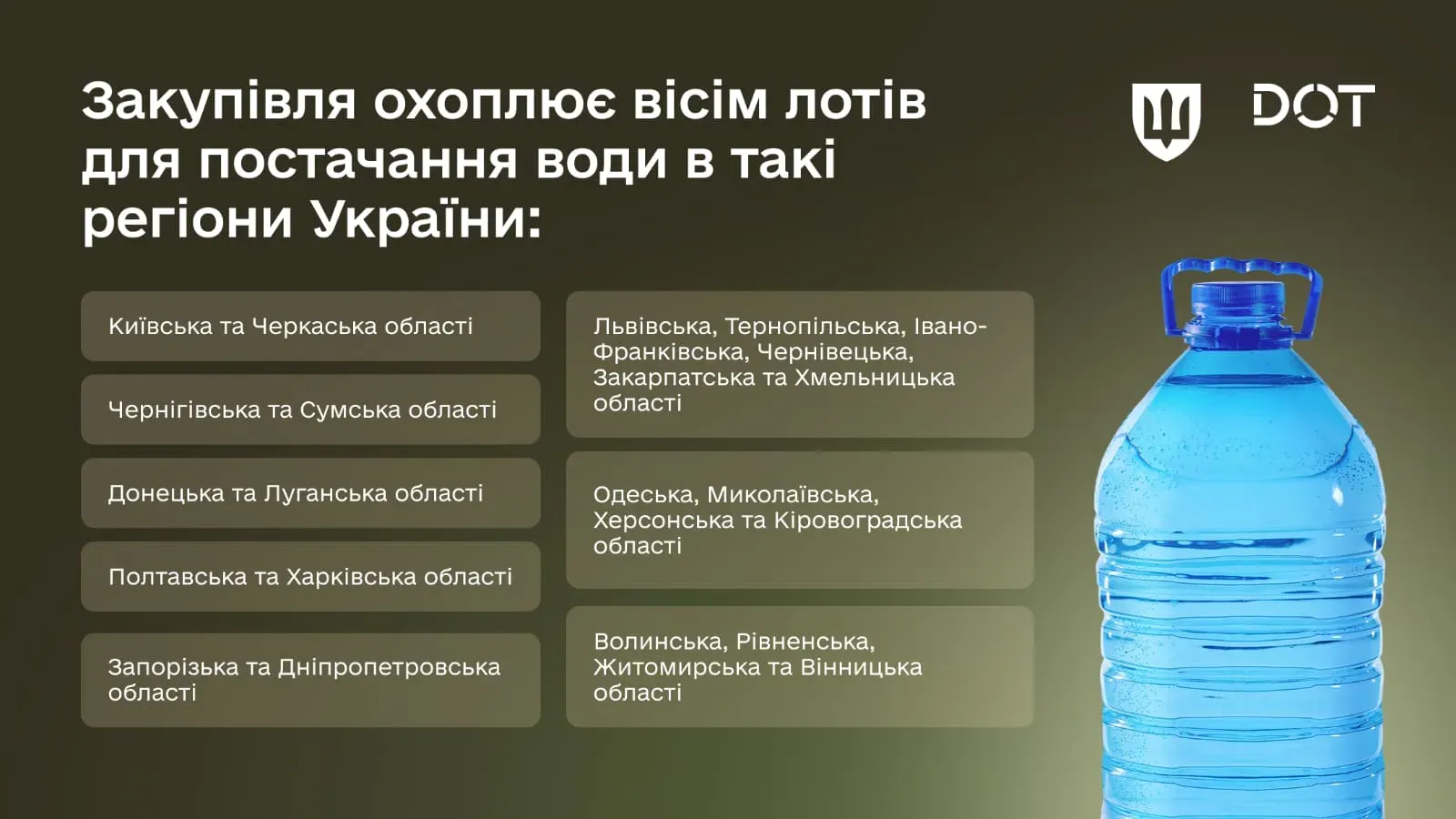 Закупівля охоплює вісім лотів для постачання води в такі регіони України:

DOT

Київська та Черкаська області

Чернігівська та Сумська області

Донецька та Луганська області

Полтавська та Харківська області

Запорізька та Дніпропетровська області

Львівська, Тернопільська, Івано-Франківська, Чернівецька, Закарпатська та Хмельницька області

Одеська, Миколаївська, Херсонська та Кіровоградська області

Волинська, Рівненська, Житомирська та Вінницька області